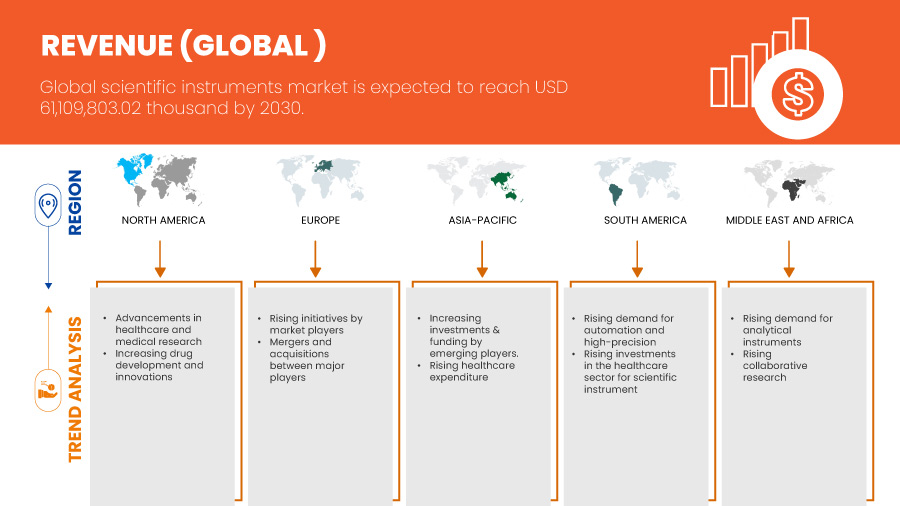 REVENUE (GLOBAL )

Global scientific instruments market is expected to reach USD 61,109,803.02 thousand by 2030.

REGION

NORTH AMERICA

EUROPE

ASIA-PACIFIC

SOUTH AMERICA

MIDDLE EAST AND AFRICA

TREND ANALYSIS

• Advancements in healthcare and medical research
• Increasing drug development and innovations

• Rising initiatives by market players
• Mergers and acquisitions between major players

• Increasing investments & funding by emerging players.
• Rising healthcare expenditure

• Rising demand for automation and high-precision
• Rising investments in the healthcare sector for scientific instrument

• Rising demand for analytical instruments
• Rising collaborative research